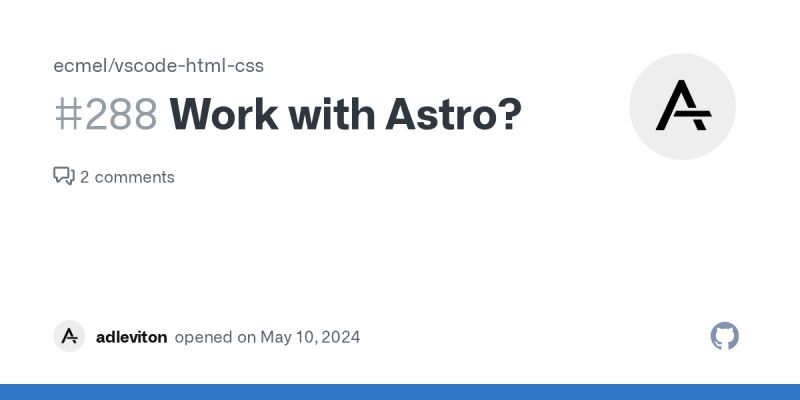 ecmel/vscode-html-css

#288 Work with Astro?

2 comments

adleviton opened on May 10, 2024